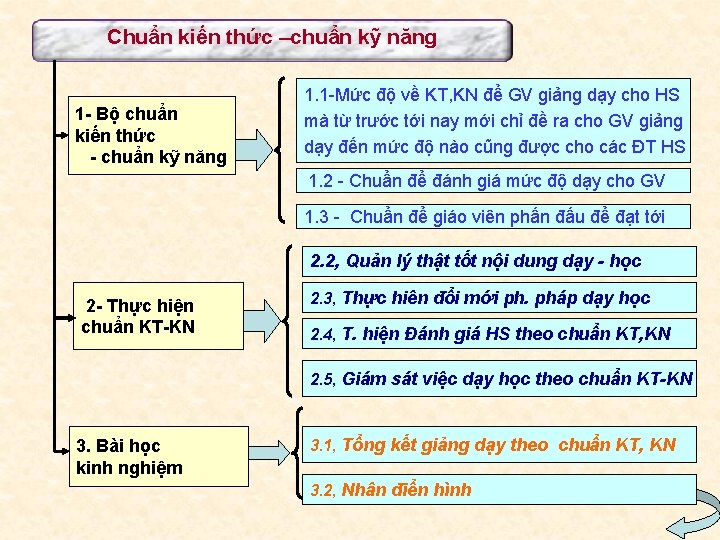 Chuẩn kiến thức –chuẩn kỹ năng

1- Bộ chuẩn kiến thức
- chuẩn kỹ năng

1.1-Mức độ về KT,KN để GV giảng dạy cho HS mà từ trước tới nay mới chỉ đề ra cho GV giảng dạy đến mức độ nào cũng được cho các ĐT HS

1.2 - Chuẩn để đánh giá mức độ dạy cho GV

1.3 - Chuẩn để giáo viên phấn đấu để đạt tới

2- Thực hiện chuẩn KT-KN

2.2, Quản lý thật tốt nội dung dạy - học

2.3, Thực hiên đổi mới ph. pháp dạy học

2.4, T. hiện Đánh giá HS theo chuẩn KT,KN

2.5, Giám sát việc dạy học theo chuẩn KT-KN

3. Bài học kinh nghiệm

3.1, Tổng kết giảng dạy theo chuẩn KT, KN

3.2, Nhân điển hình